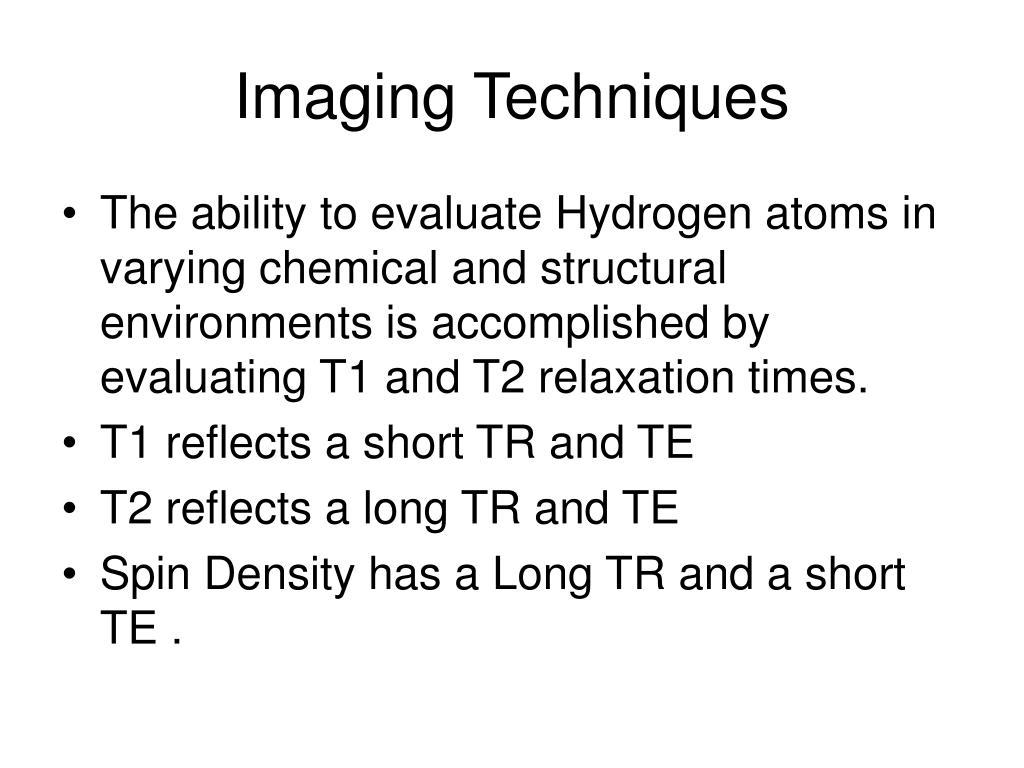 Imaging Techniques

• The ability to evaluate Hydrogen atoms in varying chemical and structural environments is accomplished by evaluating T1 and T2 relaxation times.
• T1 reflects a short TR and TE
• T2 reflects a long TR and TE
• Spin Density has a Long TR and a short TE .